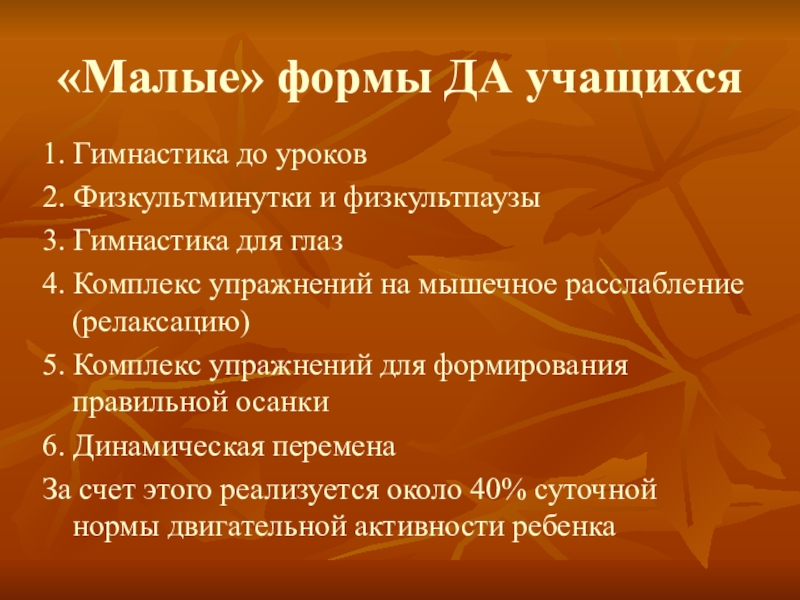 «Малые» формы ДА учащихся

1. Гимнастика до уроков

2. Физкультминутки и физкультпаузы

3. Гимнастика для глаз

4. Комплекс упражнений на мышечное расслабление (релаксацию)

5. Комплекс упражнений для формирования правильной осанки

6. Динамическая перемена

За счет этого реализуется около 40% суточной нормы двигательной активности ребенка